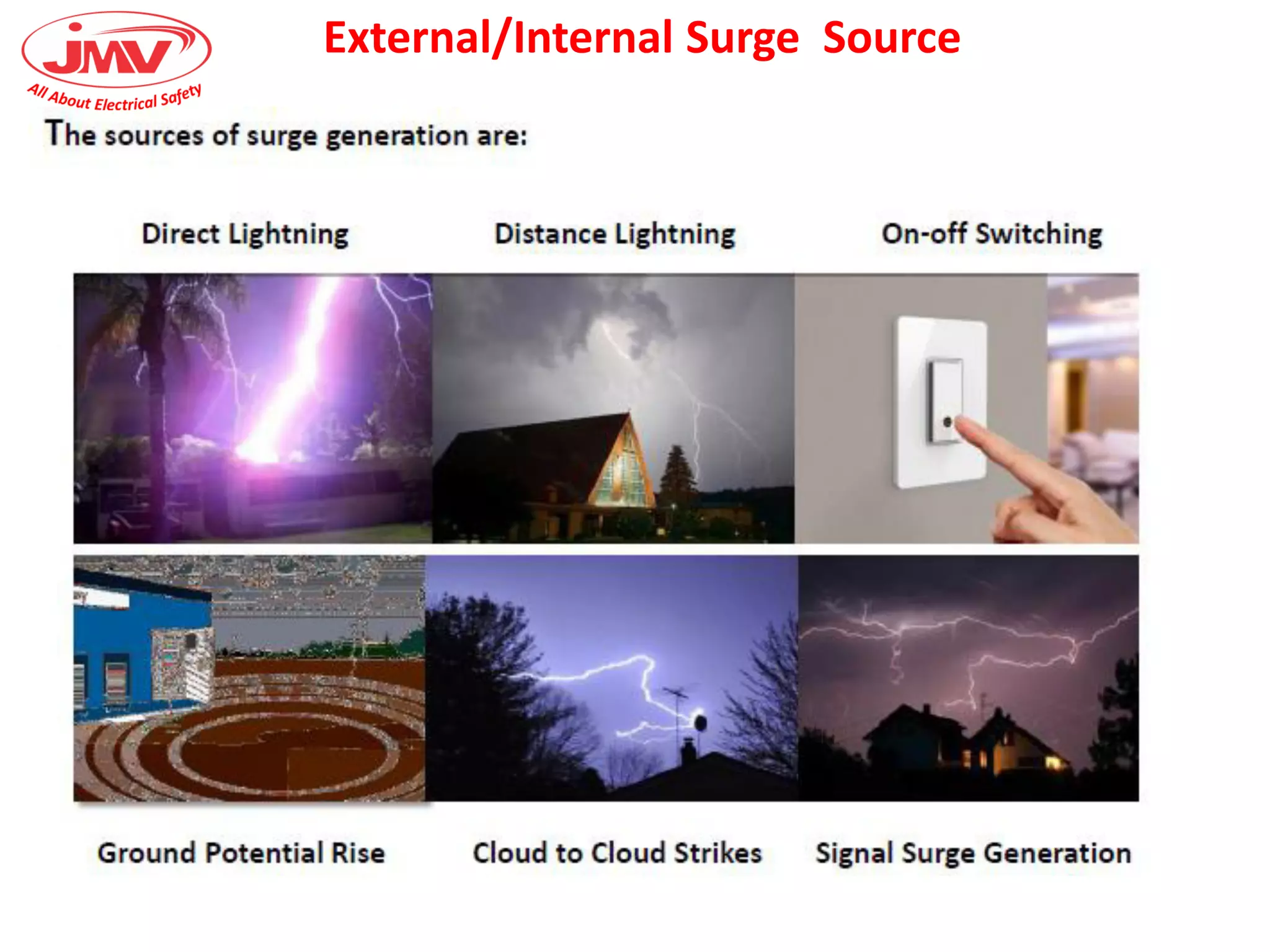 JMV
All About Electrical Safety

External/Internal Surge Source

The sources of surge generation are:

Direct Lightning

Distance Lightning

On-off Switching

Ground Potential Rise

Cloud to Cloud Strikes

Signal Surge Generation